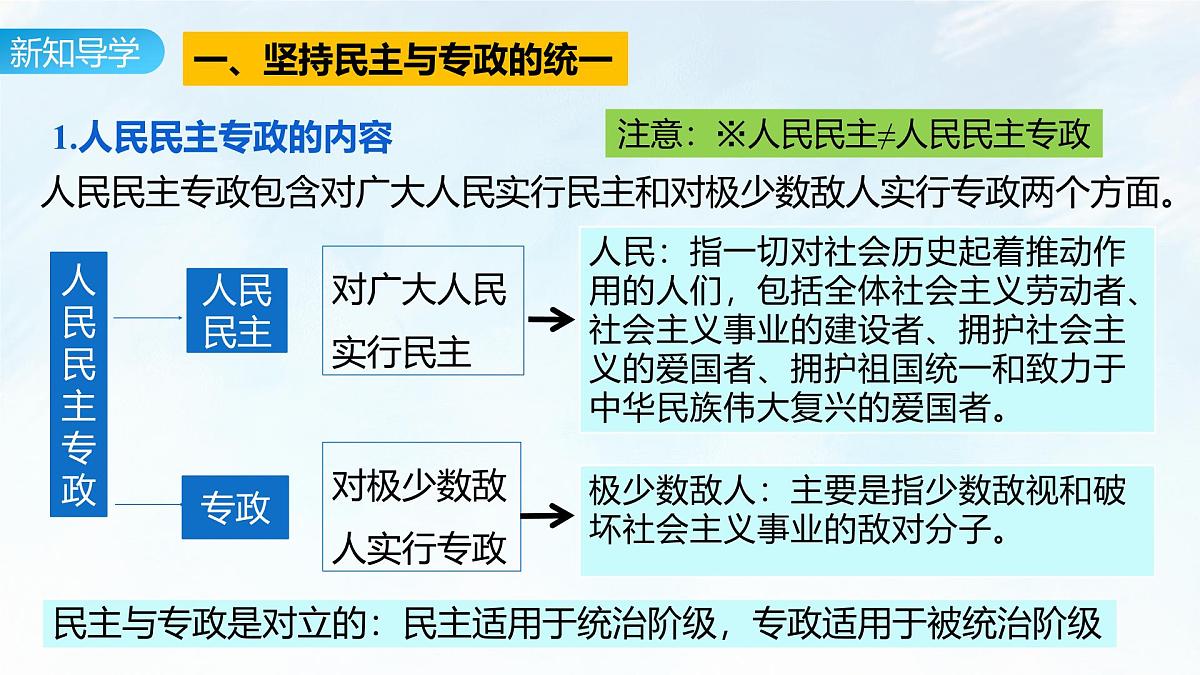 新知导学

一、坚持民主与专政的统一

1.人民民主专政的内容

注意：※人民民主≠人民民主专政

人民民主专政包含对广大人民实行民主和对极少数敌人实行专政两个方面。

人民民主专政

人民民主

对广大人民实行民主

人民：指一切对社会历史起着推动作用的人们，包括全体社会主义劳动者、社会主义事业的建设者、拥护社会主义的爱国者、拥护祖国统一和致力于中华民族伟大复兴的爱国者。

专政

对极少数敌人实行专政

极少数敌人：主要是指少数敌视和破坏社会主义事业的敌对分子。

民主与专政是对立的：民主适用于统治阶级，专政适用于被统治阶级